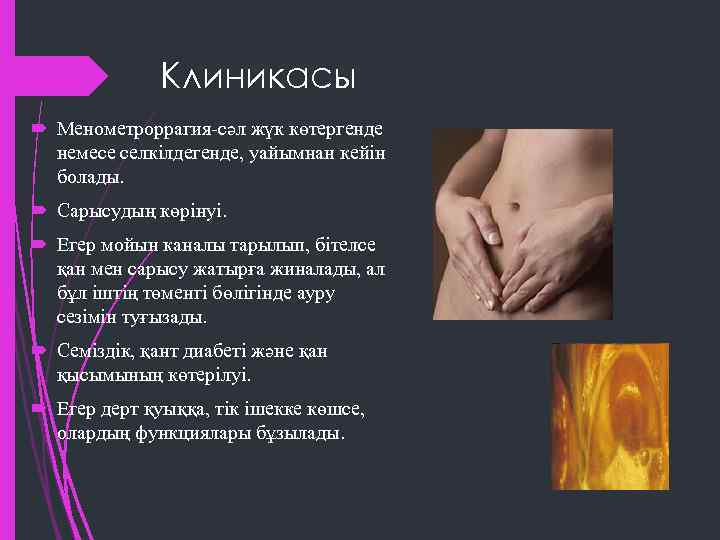 Клиникасы

Менометроррагия-сәл жүк көтергенде немесе селкілдегенде, уайымнан кейін болады.

Сарысудың көрінуі.

Егер мойын каналы тарылып, бітелсе қан мен сарысу жатырға жиналады, ал бұл іштің төменгі бөлігінде ауру сезімін туғызады.

Семіздік, қант диабеті және қан қысымының көтерілуі.

Егер дерт қуыққа, тік ішекке көшсе, олардың функциялары бұзылады.